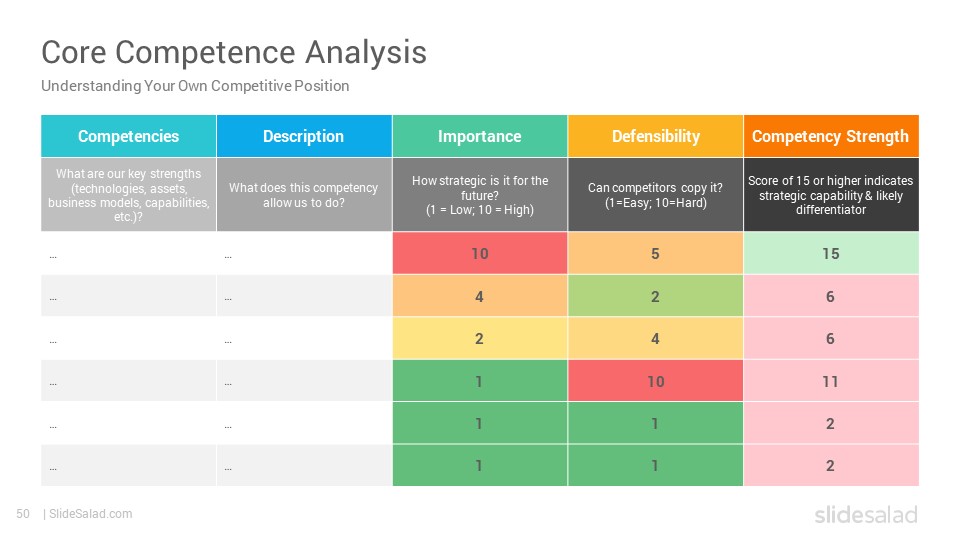 Core Competence Analysis

Understanding Your Own Competitive Position

| Competencies | Description | Importance | Defensibility | Competency Strength |
|---|---|---|---|---|
| What are our key strengths (technologies, assets, business models, capabilities, etc.)? | What does this competency allow us to do? | How strategic is it for the future? (1 = Low; 10 = High) | Can competitors copy it? (1=Easy; 10=Hard) | Score of 15 or higher indicates strategic capability & likely differentiator |
| ... | ... | 10 | 5 | 15 |
| ... | ... | 4 | 2 | 6 |
| ... | ... | 2 | 4 | 6 |
| ... | ... | 1 | 10 | 11 |
| ... | ... | 1 | 1 | 2 |
| ... | ... | 1 | 1 | 2 |

50 | SlideSalad.com

slidesalad